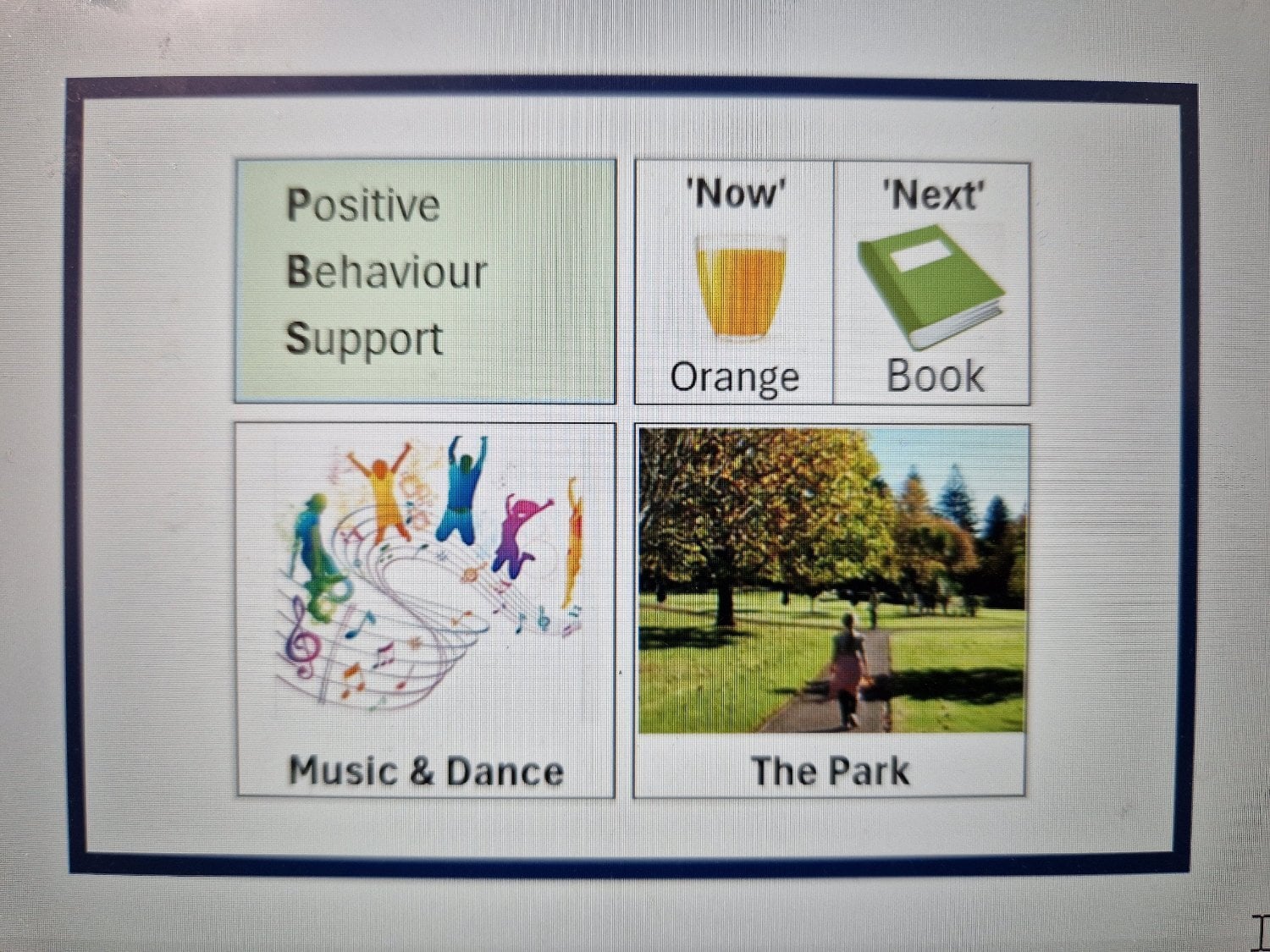 Positive
Behaviour
Support

'Now'
Orange

'Next'
Book

Music & Dance

The Park